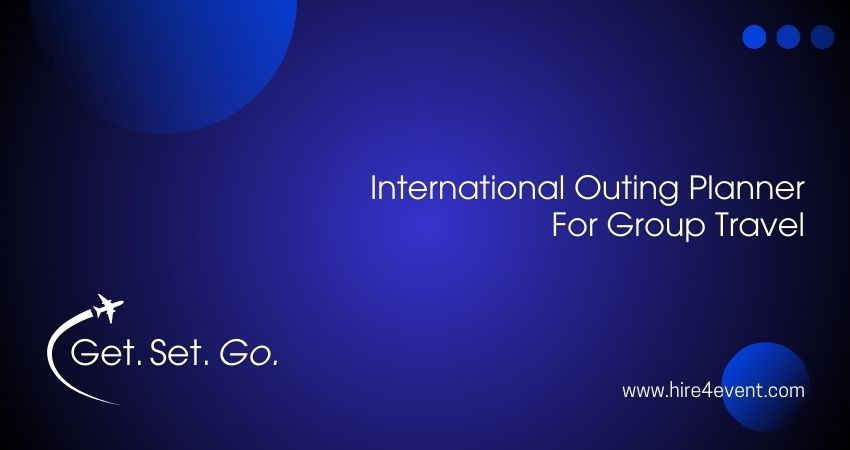 International Outing Planner
For Group Travel

Get. Set. Go.

www.hire4event.com